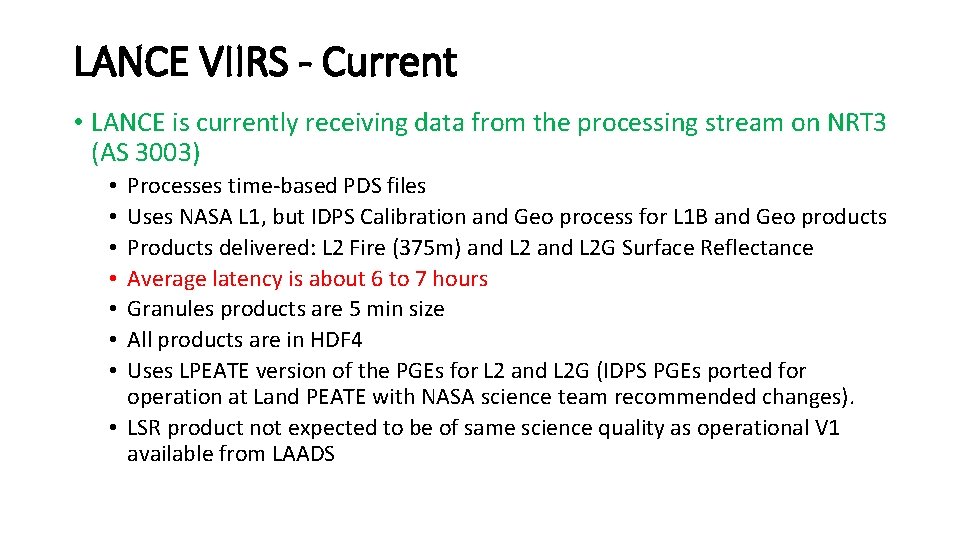 LANCE VIIRS - Current

• LANCE is currently receiving data from the processing stream on NRT3 (AS 3003)

• Processes time-based PDS files
• Uses NASA L1, but IDPS Calibration and Geo process for L1B and Geo products
• Products delivered: L2 Fire (375m) and L2 and L2G Surface Reflectance
• Average latency is about 6 to 7 hours
• Granules products are 5 min size
• All products are in HDF4
• Uses LPEATE version of the PGEs for L2 and L2G (IDPS PGEs ported for operation at Land PEATE with NASA science team recommended changes).
• LSR product not expected to be of same science quality as operational V1 available from LAADS